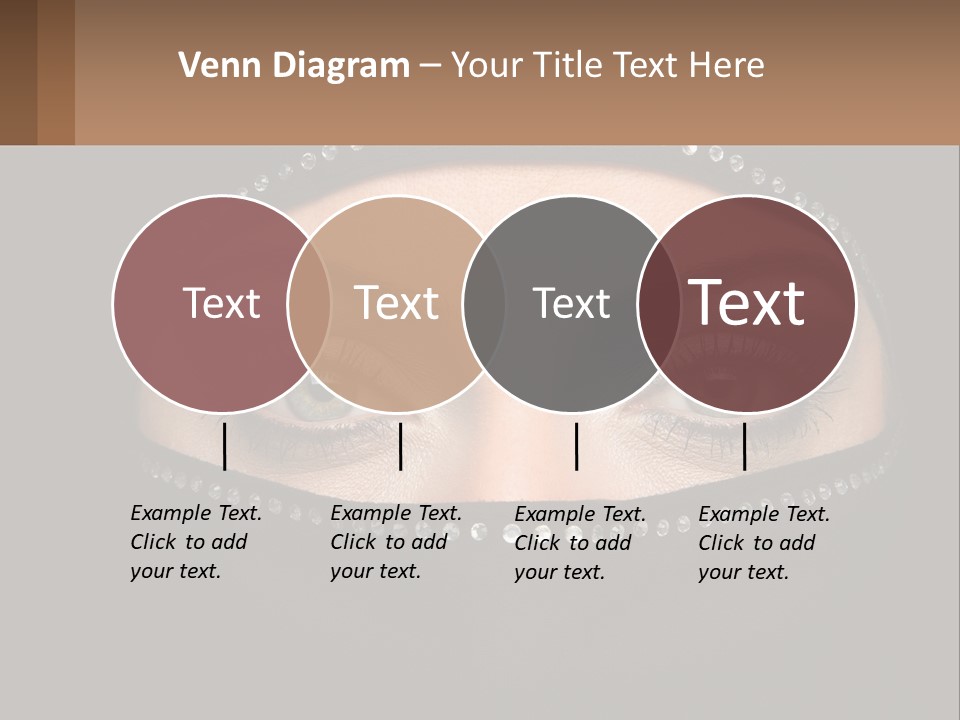 Venn Diagram – Your Title Text Here

Text

Text

Text

Text

Example Text. Click to add your text.

Example Text. Click to add your text.

Example Text. Click to add your text.

Example Text. Click to add your text.